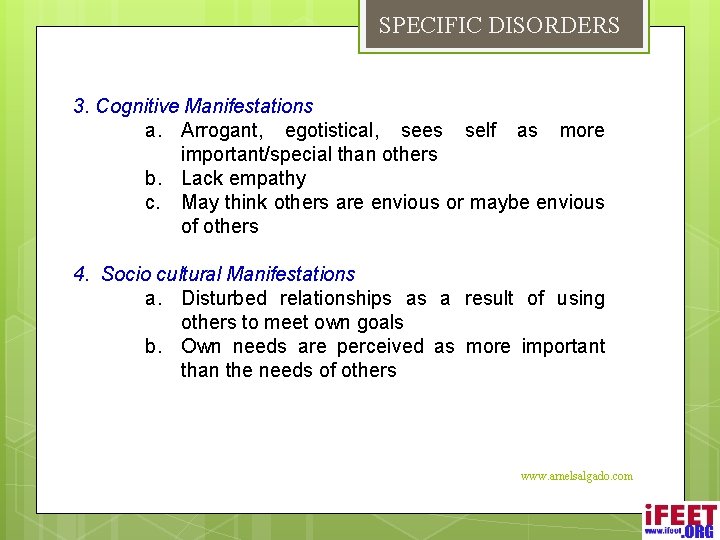 SPECIFIC DISORDERS

3. Cognitive Manifestations

a. Arrogant, egotistical, sees self as more important/special than others

b. Lack empathy

c. May think others are envious or maybe envious of others

4. Socio cultural Manifestations

a. Disturbed relationships as a result of using others to meet own goals

b. Own needs are perceived as more important than the needs of others

www.arnelsalgado.com

iFEET www.ifeet.ORG